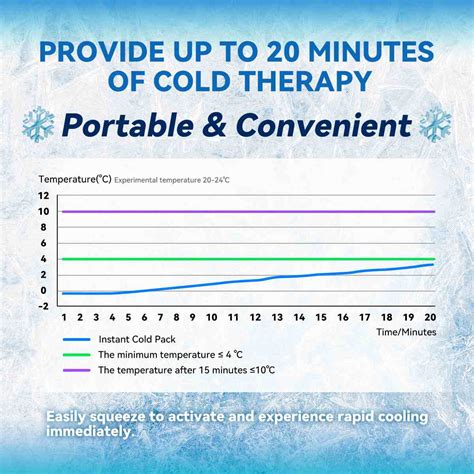 PROVIDE UP TO 20 MINUTES OF COLD THERAPY

Portable & Convenient

Temperature(℃) Experimental temperature 20-24℃

12
10
8
6
4
2
0
-2

1 2 3 4 5 6 7 8 9 10 11 12 13 14 15 16 17 18 19 20

Time/Minutes

Instant Cold Pack
The minimum temperature ≤ 4 ℃
The temperature after 15 minutes ≤10℃

Easily squeeze to activate and experience rapid cooling immediately.